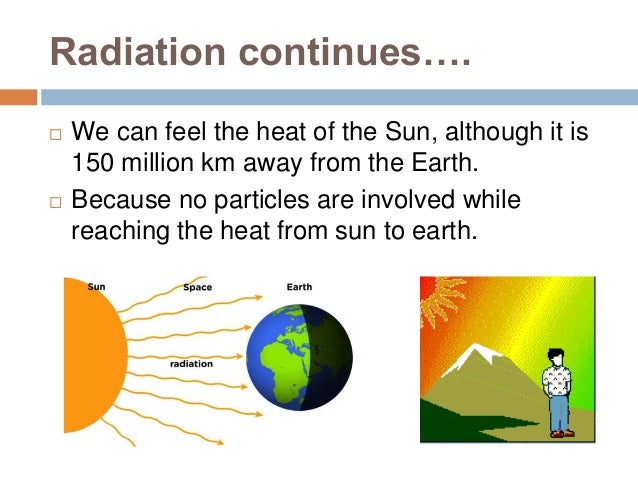 Radiation continues….

□ We can feel the heat of the Sun, although it is 150 million km away from the Earth.

□ Because no particles are involved while reaching the heat from sun to earth.

Sun

Space

Earth

radiation